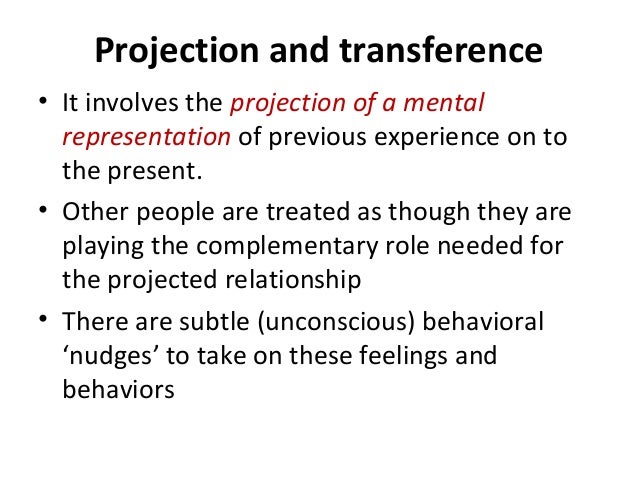 Projection and transference

• It involves the projection of a mental representation of previous experience on to the present.
• Other people are treated as though they are playing the complementary role needed for the projected relationship
• There are subtle (unconscious) behavioral ‘nudges’ to take on these feelings and behaviors